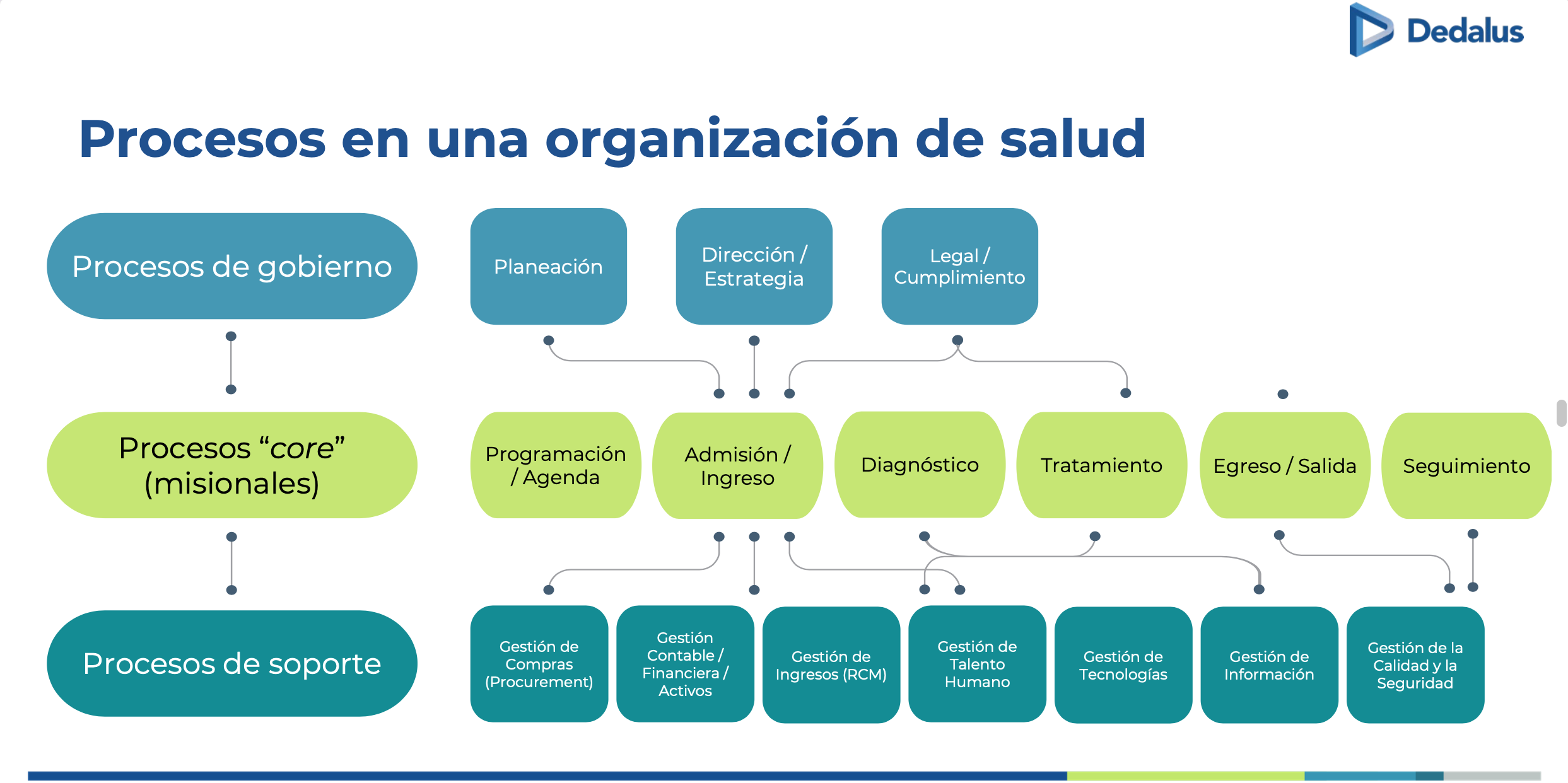 Dedalus

Procesos en una organización de salud

Procesos de gobierno

Planeación

Dirección / Estrategia

Legal / Cumplimiento

Procesos “core” (misionales)

Programación / Agenda

Admisión / Ingreso

Diagnóstico

Tratamiento

Egreso / Salida

Seguimiento

Procesos de soporte

Gestión de Compras (Procurement)

Gestión Contable / Financiera / Activos

Gestión de Ingresos (RCM)

Gestión de Talento Humano

Gestión de Tecnologías

Gestión de Información

Gestión de la Calidad y la Seguridad